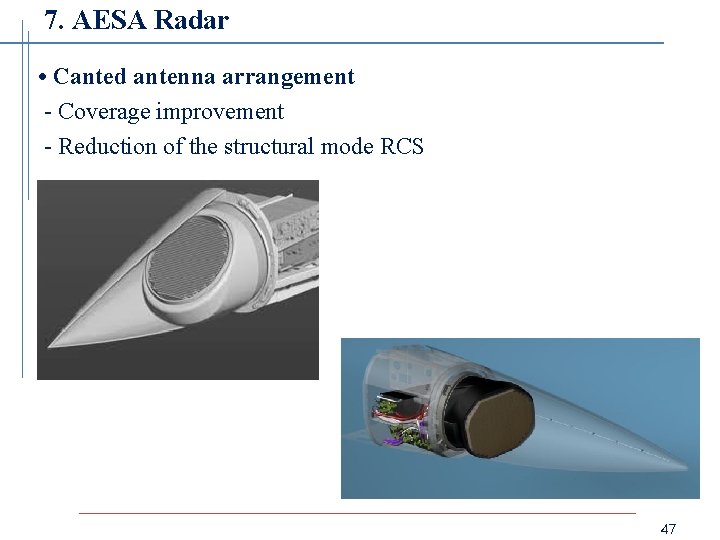 7. AESA Radar

• Canted antenna arrangement
- Coverage improvement
- Reduction of the structural mode RCS

47